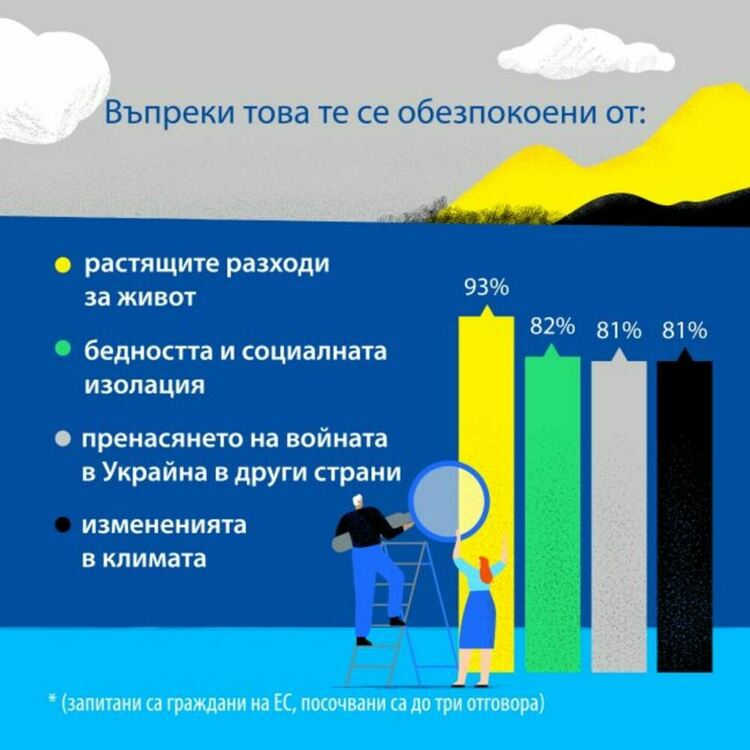 Въпреки това те се обезпокоени от:

растящите разходи за живот

бедността и социалната изолация

пренасянето на войната в Украйна в други страни

измененията в климата

93%

82%

81%

81%

* (запитани са граждани на ЕС, посочвани са до три отговора)